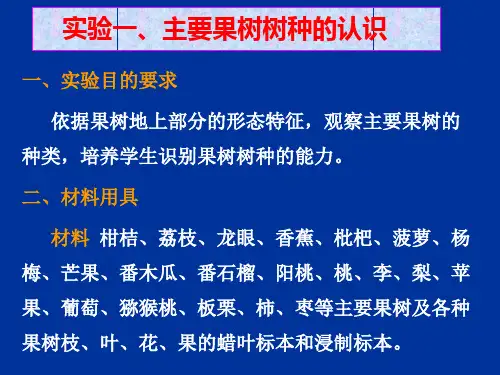 实验一、主要果树树种的认识

一、实验目的要求

依据果树地上部分的形态特征，观察主要果树的种类，培养学生识别果树树种的能力。

二、材料用具

材料 柑桔、荔枝、龙眼、香蕉、枇杷、菠萝、杨梅、芒果、番木瓜、番石榴、阳桃、桃、李、梨、苹果、葡萄、猕猴桃、板栗、柿、枣等主要果树及各种果树枝、叶、花、果的蜡叶标本和浸制标本。